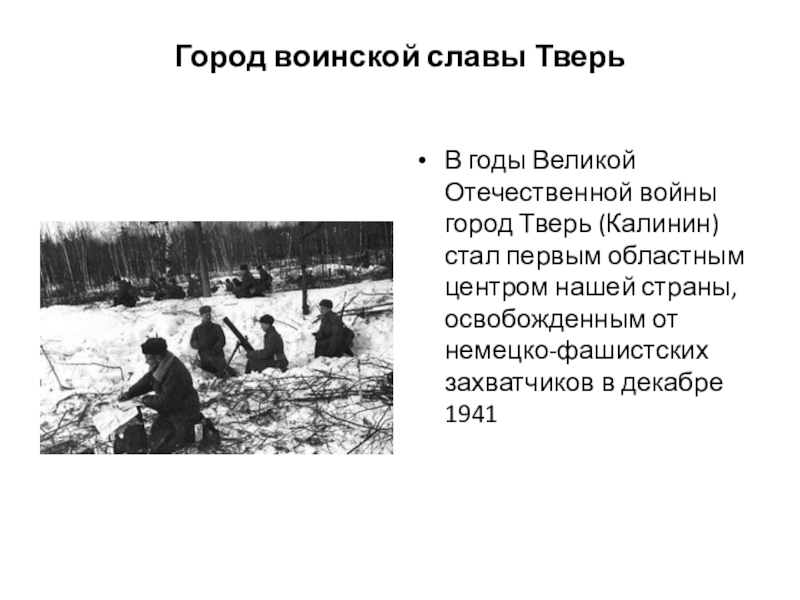 Город воинской славы Тверь

• В годы Великой Отечественной войны город Тверь (Калинин) стал первым областным центром нашей страны, освобожденным от немецко-фашистских захватчиков в декабре 1941